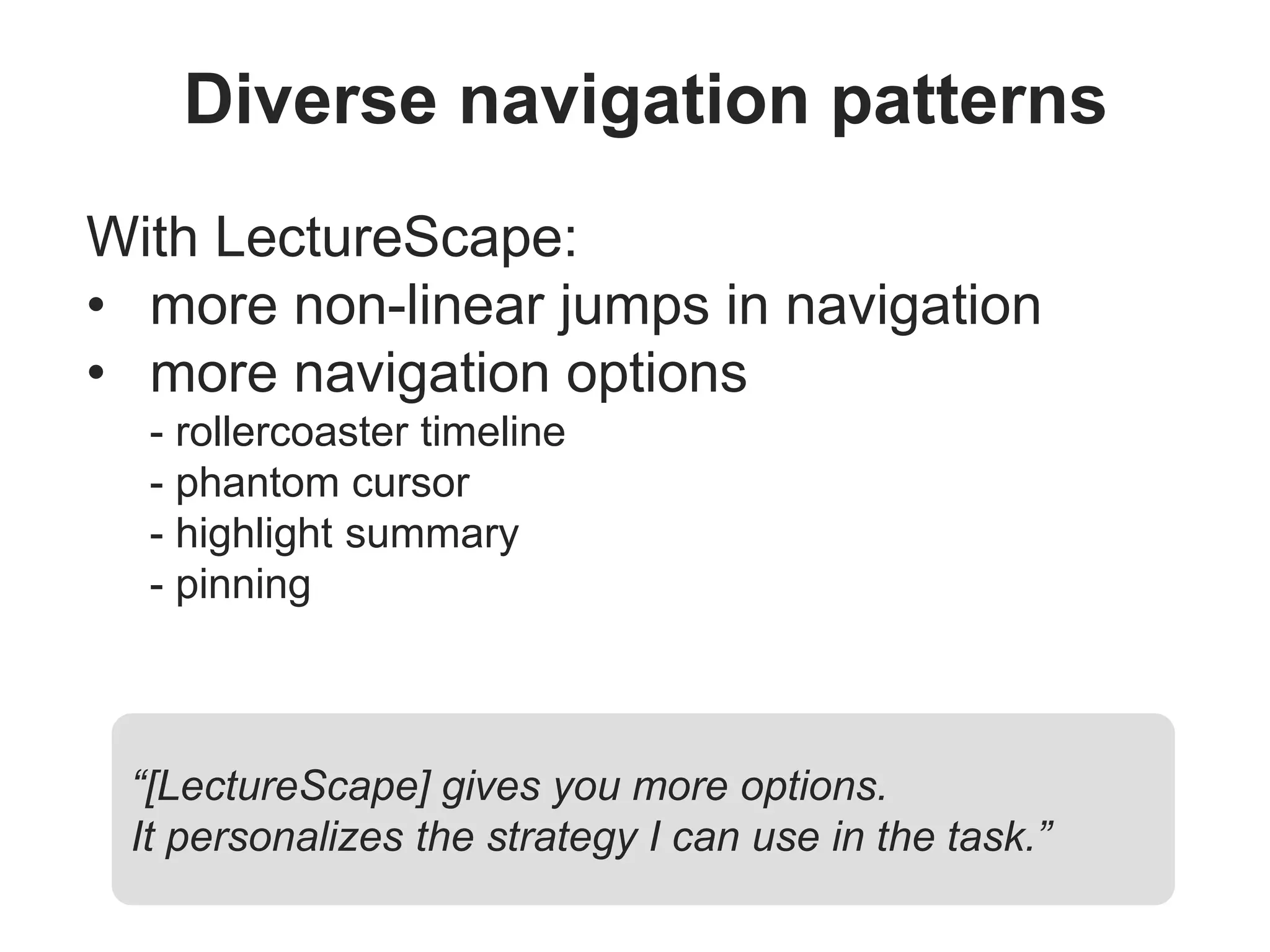 Diverse navigation patterns

With LectureScape:
• more non-linear jumps in navigation
• more navigation options
- rollercoaster timeline
- phantom cursor
- highlight summary
- pinning

“[LectureScape] gives you more options.
It personalizes the strategy I can use in the task.”